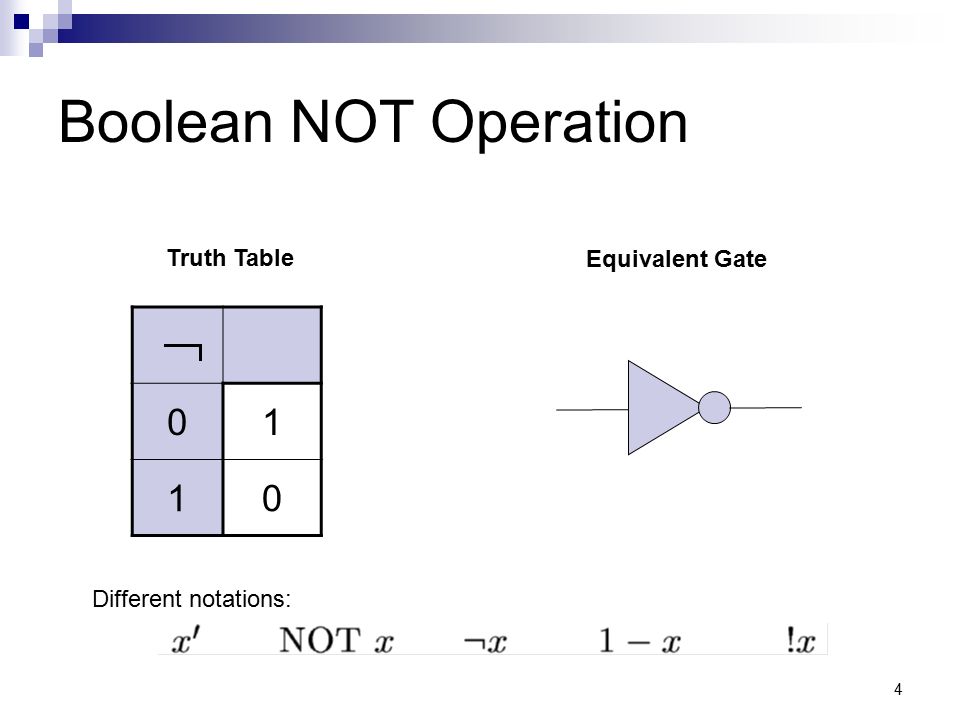 Boolean NOT Operation

Truth Table

| $\neg$ | |
|---|---|
| 0 | 1 |
| 1 | 0 |

Equivalent Gate

Different notations:

$x'$ $\text{NOT } x$ $\neg x$ $1 - x$ $!x$

4